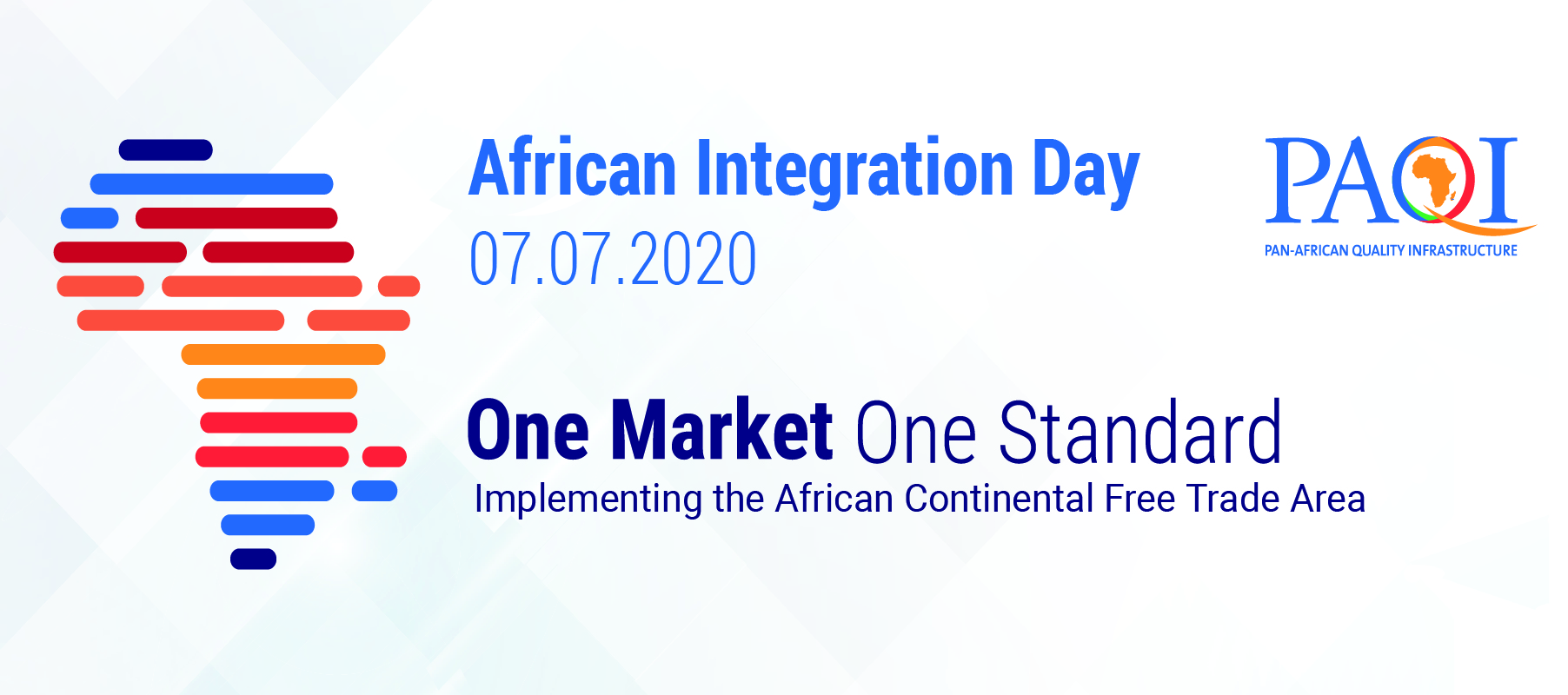 African Integration Day
07.07.2020

PAQI
PAN-AFRICAN QUALITY INFRASTRUCTURE

One Market One Standard
Implementing the African Continental Free Trade Area